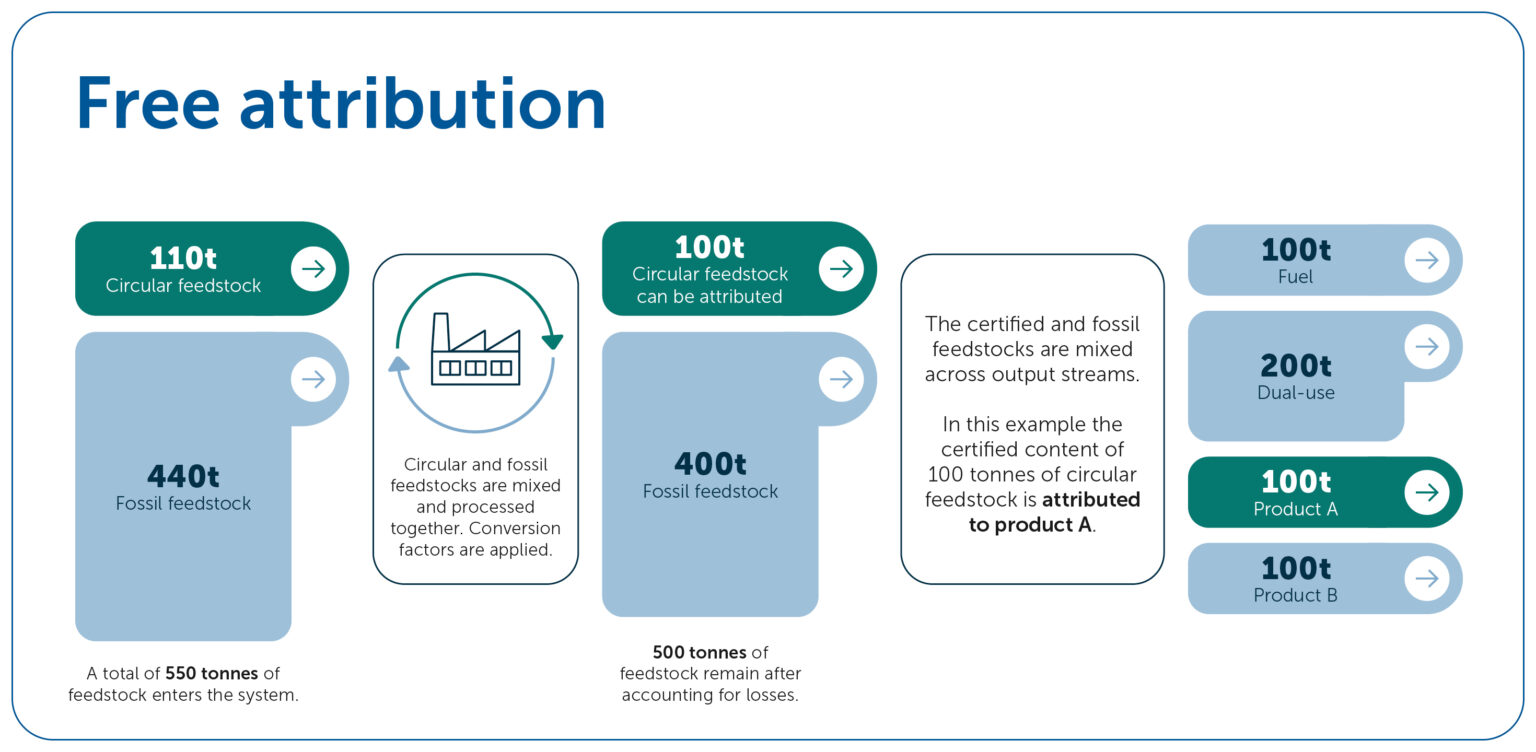 Free attribution

110t
Circular feedstock

440t
Fossil feedstock

A total of 550 tonnes of feedstock enters the system.

Circular and fossil feedstocks are mixed and processed together. Conversion factors are applied.

100t
Circular feedstock can be attributed

400t
Fossil feedstock

500 tonnes of feedstock remain after accounting for losses.

The certified and fossil feedstocks are mixed across output streams.

In this example the certified content of 100 tonnes of circular feedstock is attributed to product A.

100t
Fuel

200t
Dual-use

100t
Product A

100t
Product B